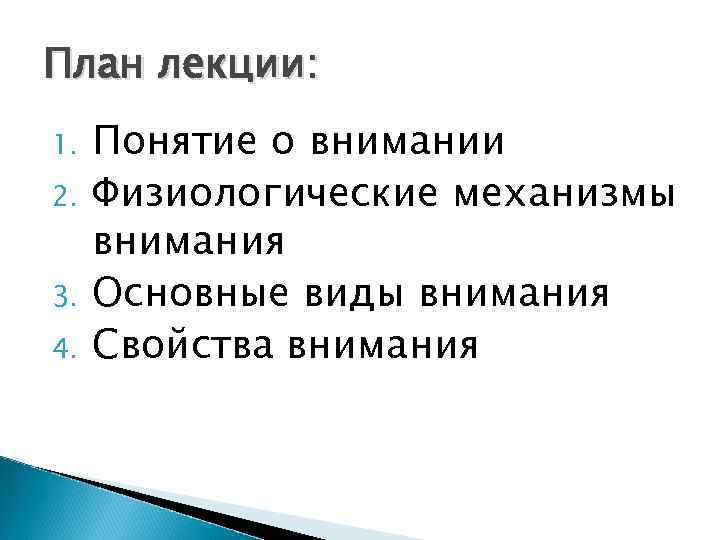 План лекции:

1. Понятие о внимании
2. Физиологические механизмы внимания
3. Основные виды внимания
4. Свойства внимания